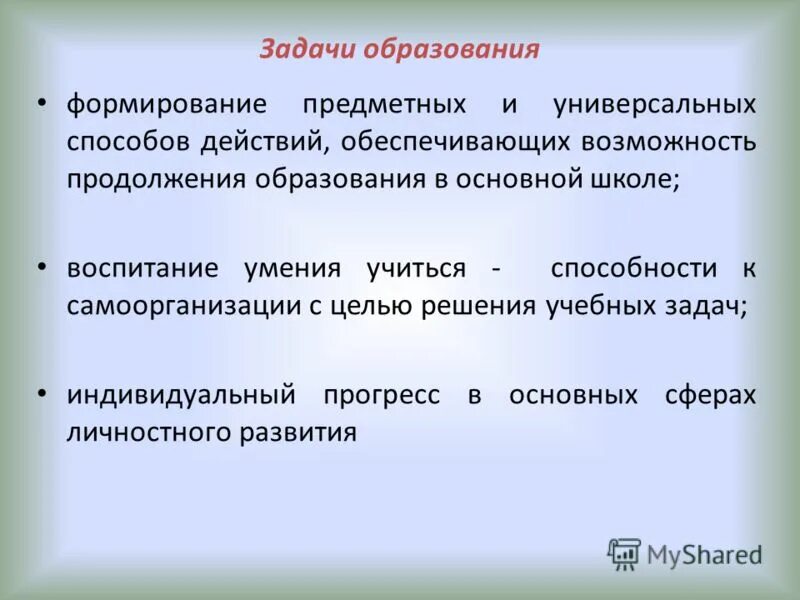 Задачи образования

• формирование предметных и универсальных способов действий, обеспечивающих возможность продолжения образования в основной школе;

• воспитание умения учиться - способности к самоорганизации с целью решения учебных задач;

• индивидуальный прогресс в основных сферах личностного развития

MyShared